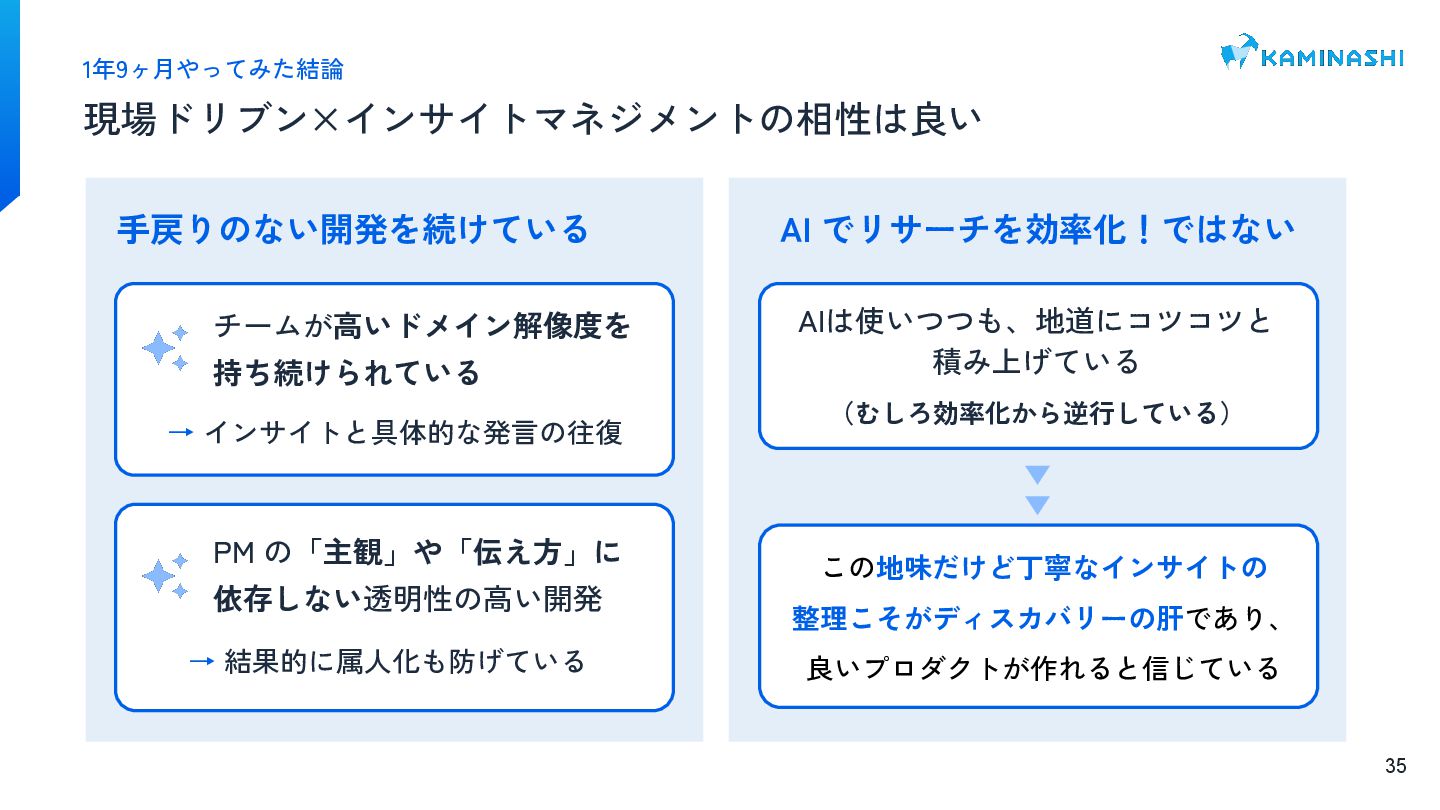 1年9ヶ月やってみた結論

KAMINASHI

現場ドリブン×インサイトマネジメントの相性は良い

手戻りのない開発を続けている

チームが高いドメイン解像度を持ち続けられている

→ インサイトと具体的な発言の往復

PM の「主観」や「伝え方」に依存しない透明性の高い開発

→ 結果的に属人化も防げている

AI でリサーチを効率化！ではない

AIは使いつつも、地道にコツコツと積み上げている

（むしろ効率化から逆行している）

この地味だけど丁寧なインサイトの整理こそがディスカバリーの肝であり、良いプロダクトが作れると信じている

35